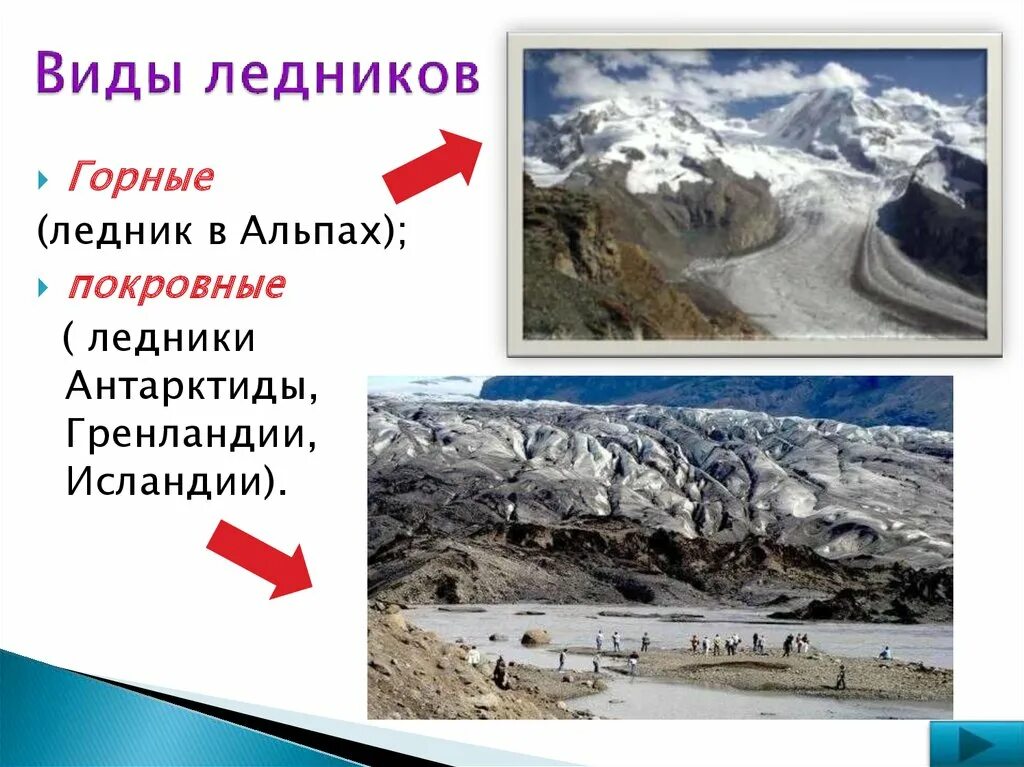 Виды ледников

Горные
(ледник в Альпах);

покровные
( ледники Антарктиды, Гренландии, Исландии).